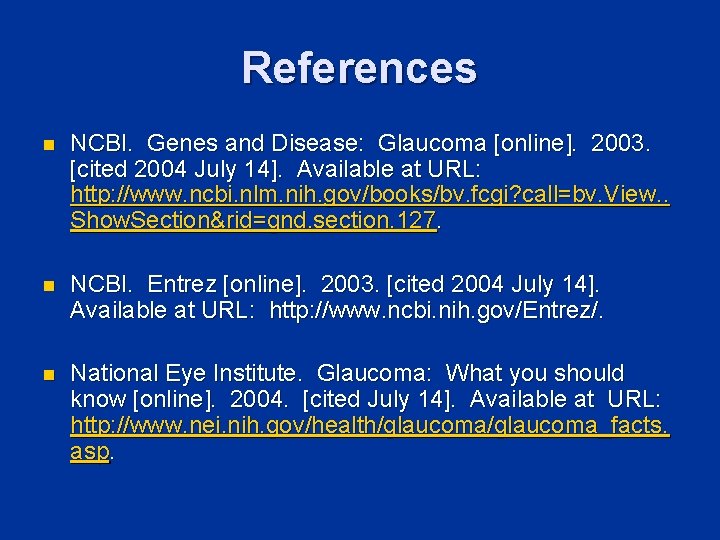 References

NCBI. Genes and Disease: Glaucoma [online]. 2003. [cited 2004 July 14]. Available at URL: http://www.ncbi.nlm.nih.gov/books/bv.fcgi?call=bv.View..ShowSection&rid=gnd.section.127.

NCBI. Entrez [online]. 2003. [cited 2004 July 14]. Available at URL: http://www.ncbi.nih.gov/Entrez/.

National Eye Institute. Glaucoma: What you should know [online]. 2004. [cited July 14]. Available at URL: http://www.nei.nih.gov/health/glaucoma/glaucoma_facts.asp.